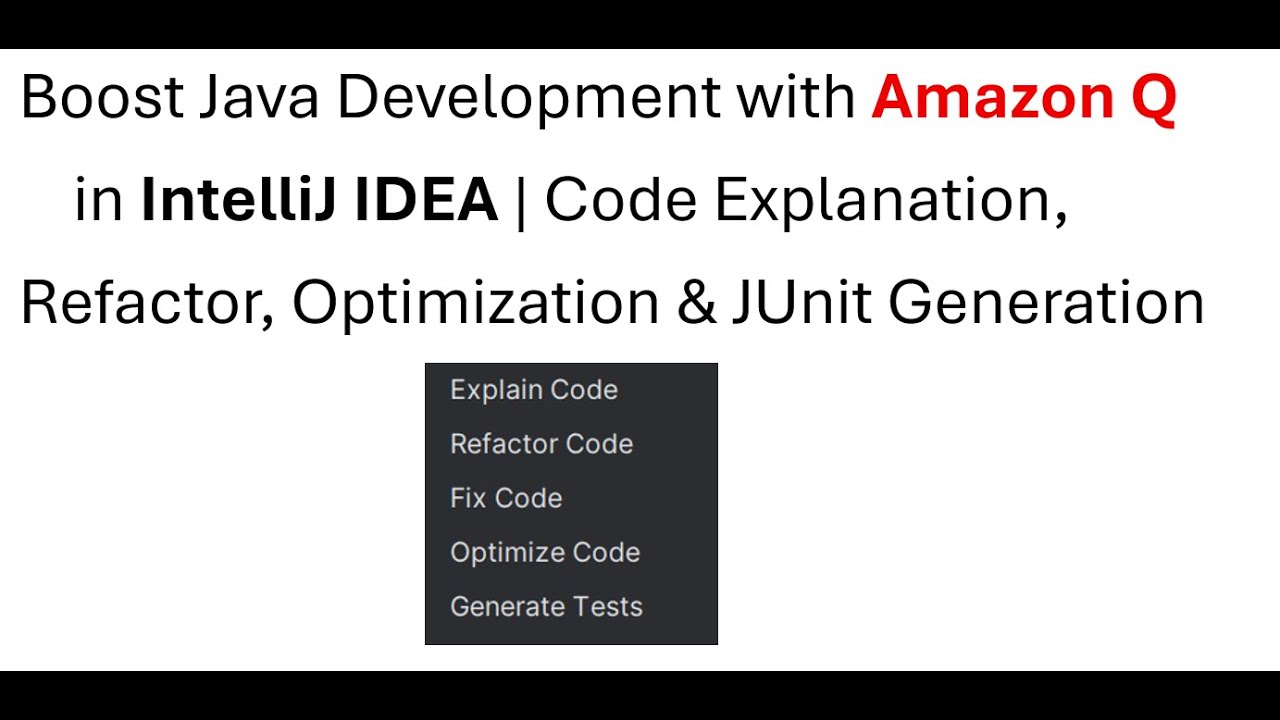 Boost Java Development with Amazon Q in IntelliJ IDEA | Code Explanation, Refactor, Optimization & JUnit Generation

Explain Code
Refactor Code
Fix Code
Optimize Code
Generate Tests